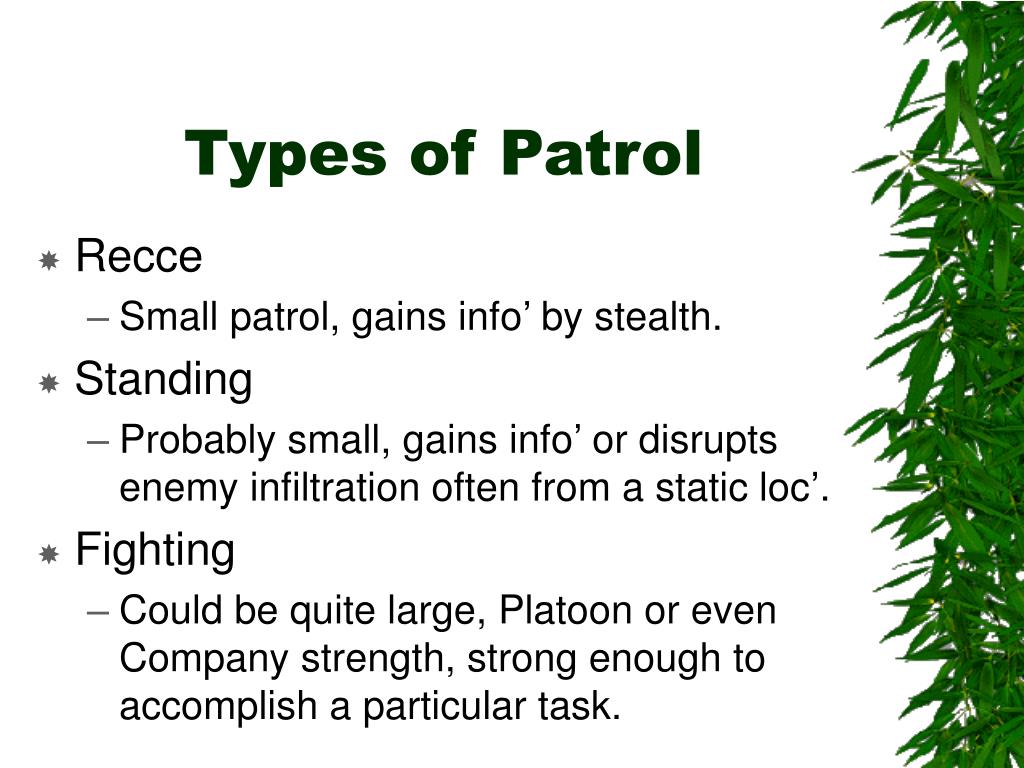 Types of Patrol

Recce
– Small patrol, gains info’ by stealth.

Standing
– Probably small, gains info’ or disrupts enemy infiltration often from a static loc’.

Fighting
– Could be quite large, Platoon or even Company strength, strong enough to accomplish a particular task.